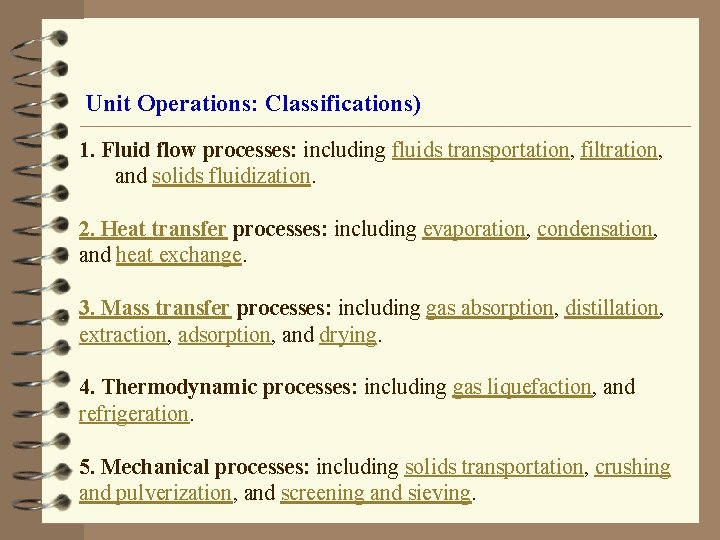 Unit Operations: Classifications)

1. Fluid flow processes: including fluids transportation, filtration, and solids fluidization.

2. Heat transfer processes: including evaporation, condensation, and heat exchange.

3. Mass transfer processes: including gas absorption, distillation, extraction, adsorption, and drying.

4. Thermodynamic processes: including gas liquefaction, and refrigeration.

5. Mechanical processes: including solids transportation, crushing and pulverization, and screening and sieving.